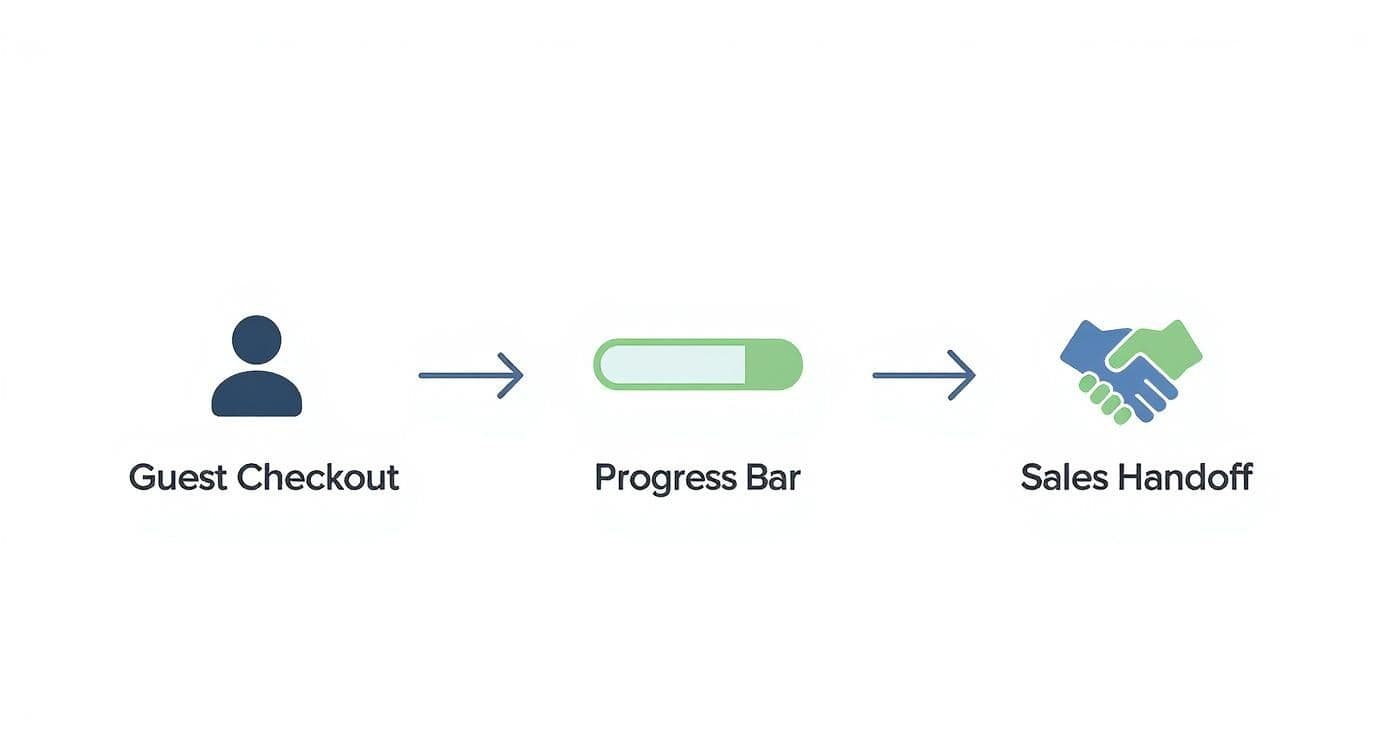 Guest Checkout

Progress Bar

Sales Handoff